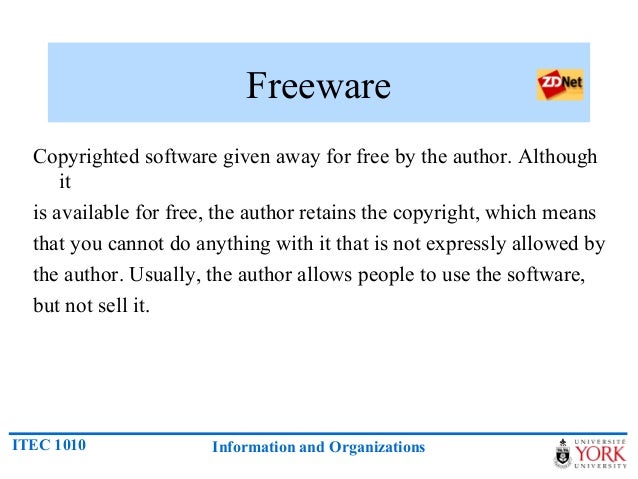 Freeware

ZDNet

Copyrighted software given away for free by the author. Although it
is available for free, the author retains the copyright, which means that you cannot do anything with it that is not expressly allowed by the author. Usually, the author allows people to use the software, but not sell it.

ITEC 1010

Information and Organizations

UNIVERSITÉ YORK UNIVERSITY